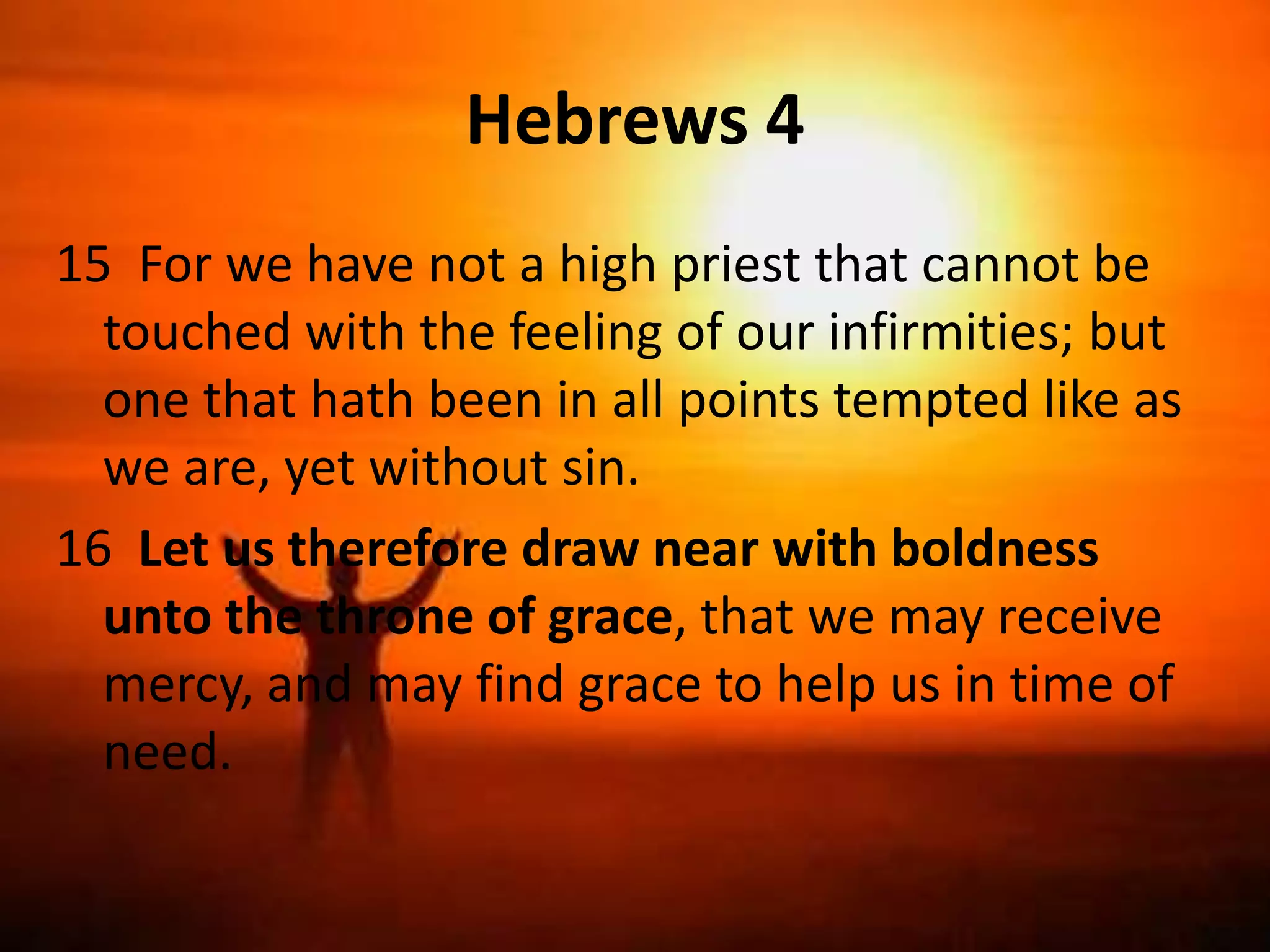 Hebrews 4

15 For we have not a high priest that cannot be touched with the feeling of our infirmities; but one that hath been in all points tempted like as we are, yet without sin.

16 Let us therefore draw near with boldness unto the throne of grace, that we may receive mercy, and may find grace to help us in time of need.